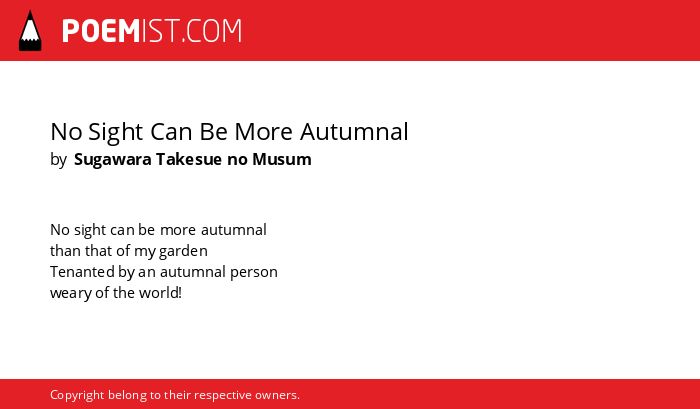 POEMIST.COM

No Sight Can Be More Autumnal
by Sugawara Takesue no Musum

No sight can be more autumnal
than that of my garden
Tenanted by an autumnal person
weary of the world!

Copyright belong to their respective owners.